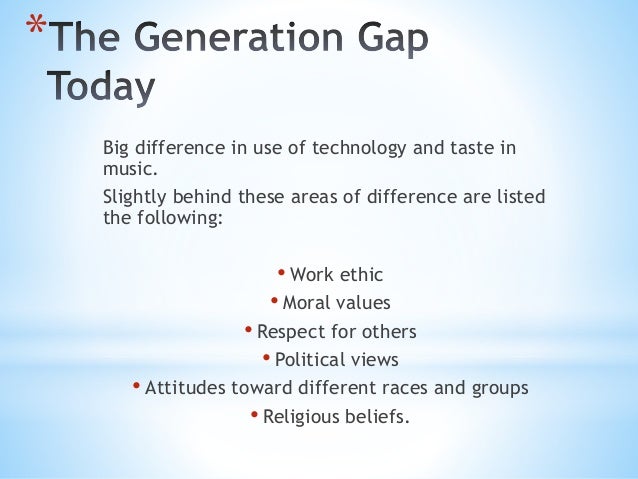 *The Generation Gap Today

Big difference in use of technology and taste in music.

Slightly behind these areas of difference are listed the following:

• Work ethic
• Moral values
• Respect for others
• Political views
• Attitudes toward different races and groups
• Religious beliefs.